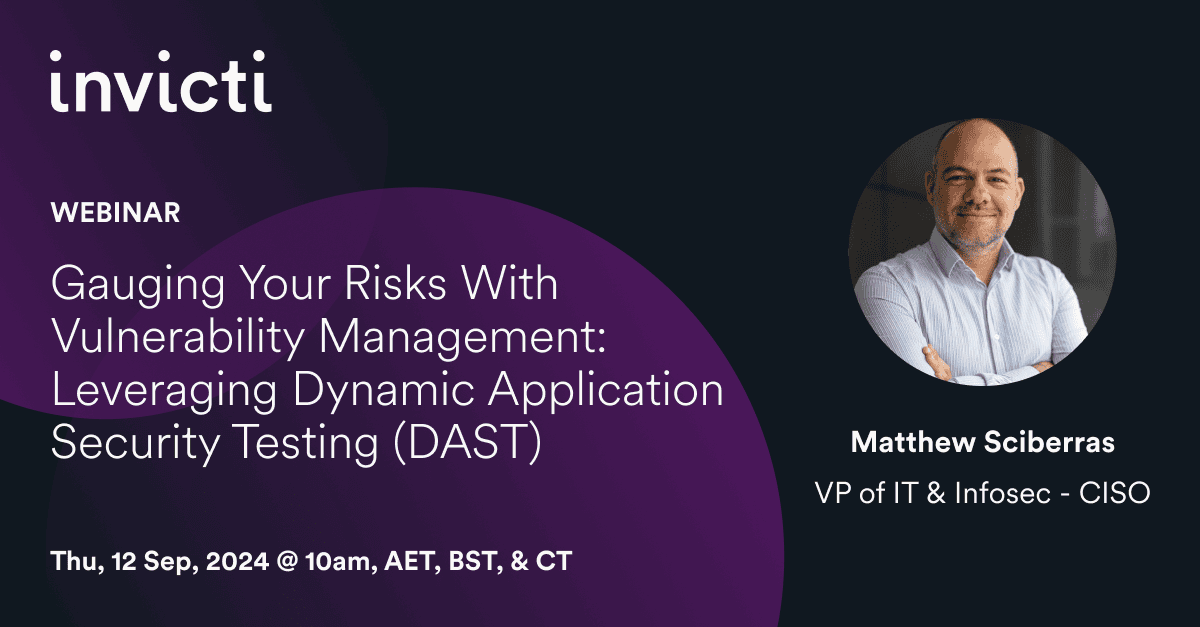 invicti

WEBINAR

Gauging Your Risks With Vulnerability Management: Leveraging Dynamic Application Security Testing (DAST)

Thu, 12 Sep, 2024 @ 10am, AET, BST, & CT

Matthew Sciberras

VP of IT & Infosec - CISO